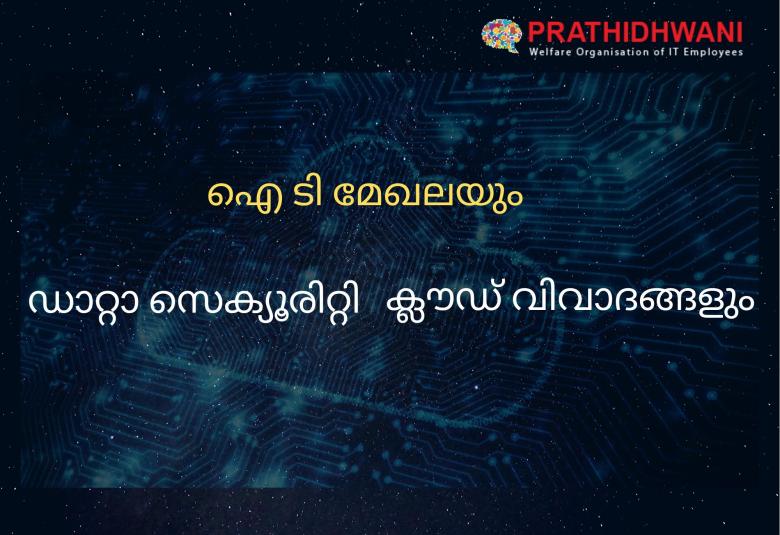 PRATHIDHWANI
Welfare Organisation of IT Employees

ഐ ടി മേഖലയും

ഡാറ്റാ സെക്യൂരിറ്റി ക്ലൗഡ് വിവാദങ്ങളും